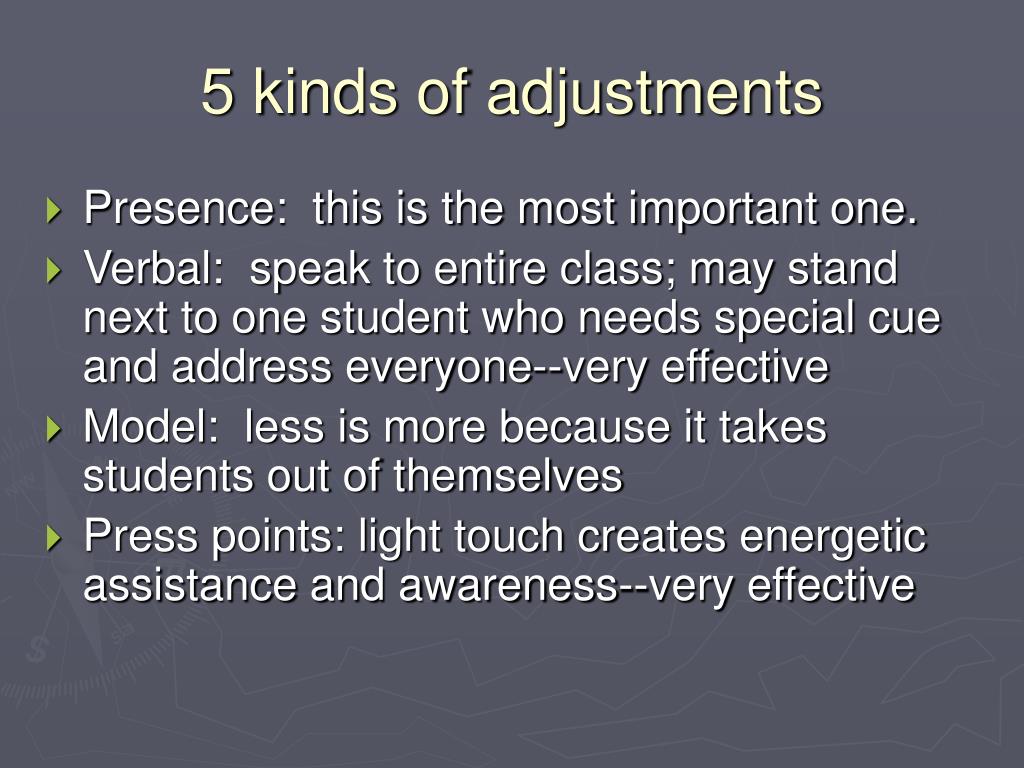 5 kinds of adjustments

Presence: this is the most important one.

Verbal: speak to entire class; may stand next to one student who needs special cue and address everyone--very effective

Model: less is more because it takes students out of themselves

Press points: light touch creates energetic assistance and awareness--very effective